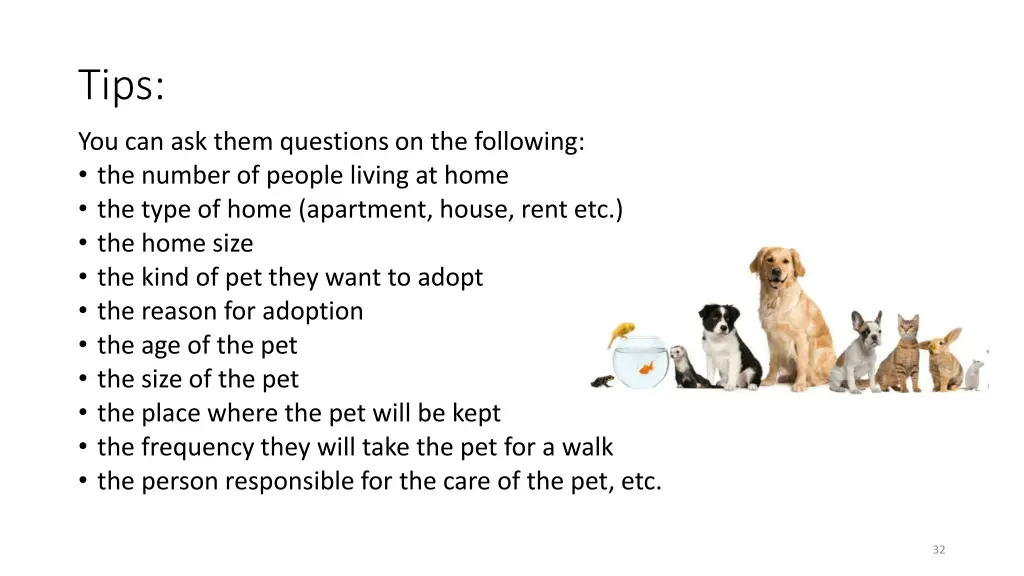 Tips:

You can ask them questions on the following:
• the number of people living at home
• the type of home (apartment, house, rent etc.)
• the home size
• the kind of pet they want to adopt
• the reason for adoption
• the age of the pet
• the size of the pet
• the place where the pet will be kept
• the frequency they will take the pet for a walk
• the person responsible for the care of the pet, etc.

32